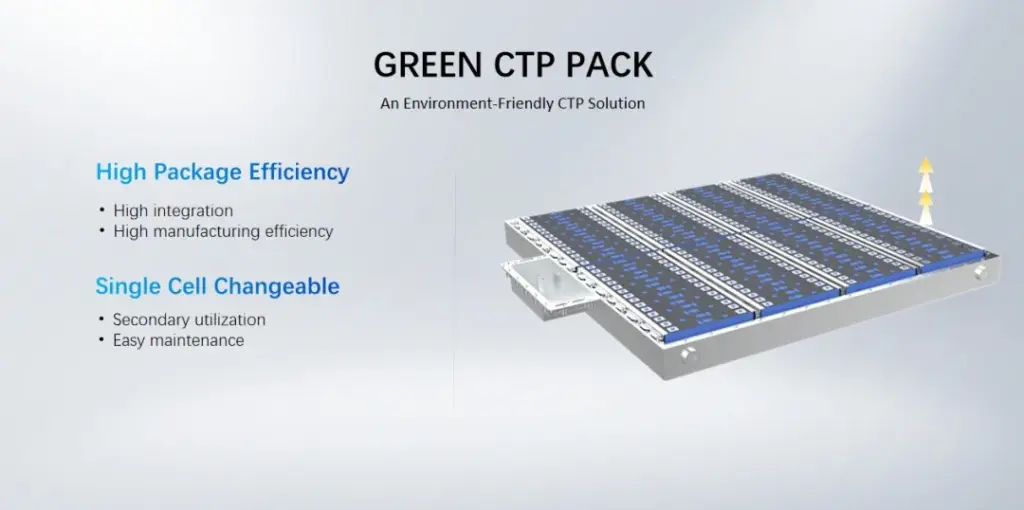 GREEN CTP PACK

An Environment-Friendly CTP Solution

High Package Efficiency

• High integration
• High manufacturing efficiency

Single Cell Changeable

• Secondary utilization
• Easy maintenance